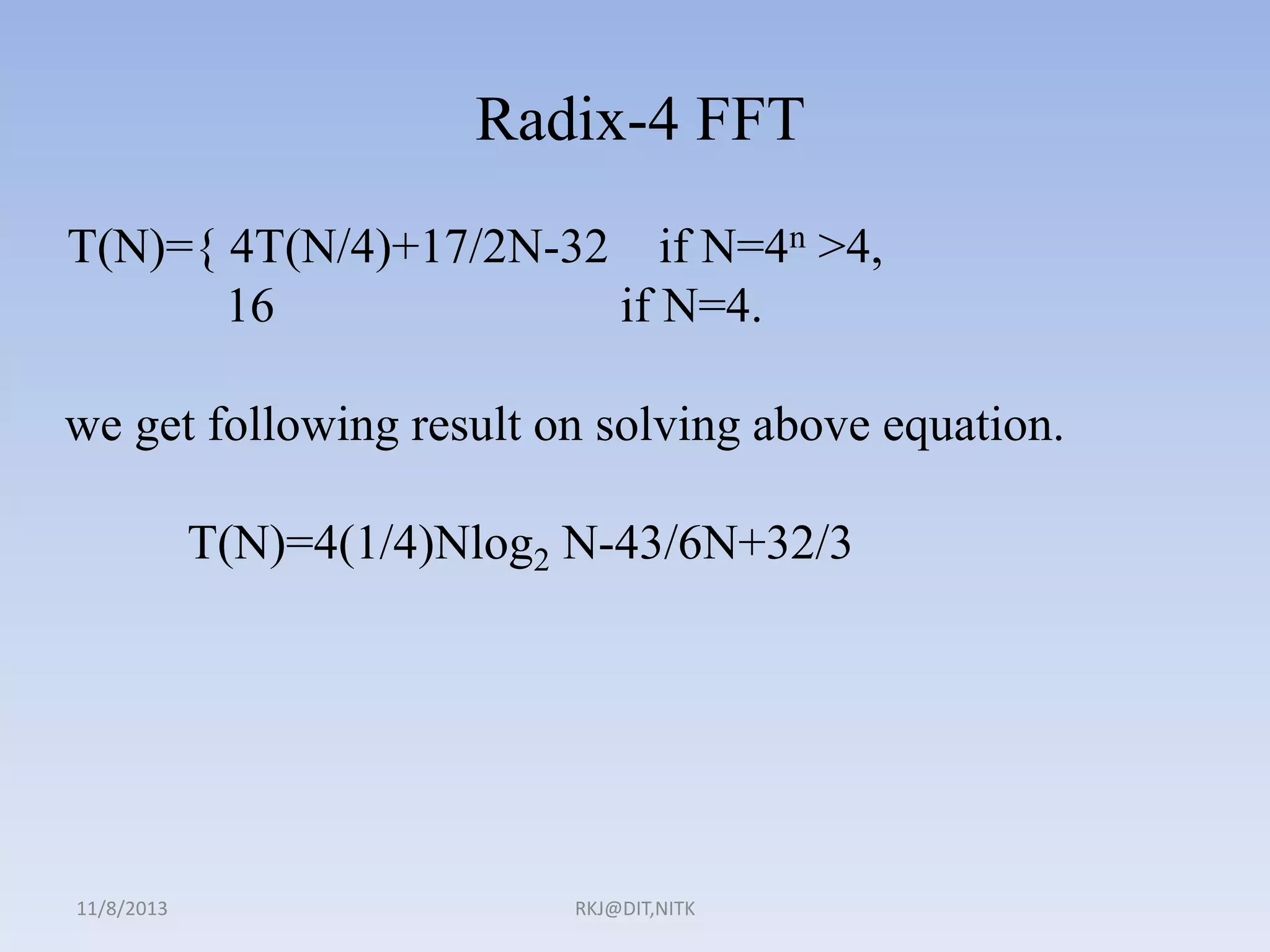 Radix-4 FFT

T(N)={ 4T(N/4)+17/2N-32 if N=$4^n$ >4,
16 if N=4.

we get following result on solving above equation.

T(N)=4(1/4)N$\log_2$ N-43/6N+32/3

11/8/2013

RKJ@DIT,NITK